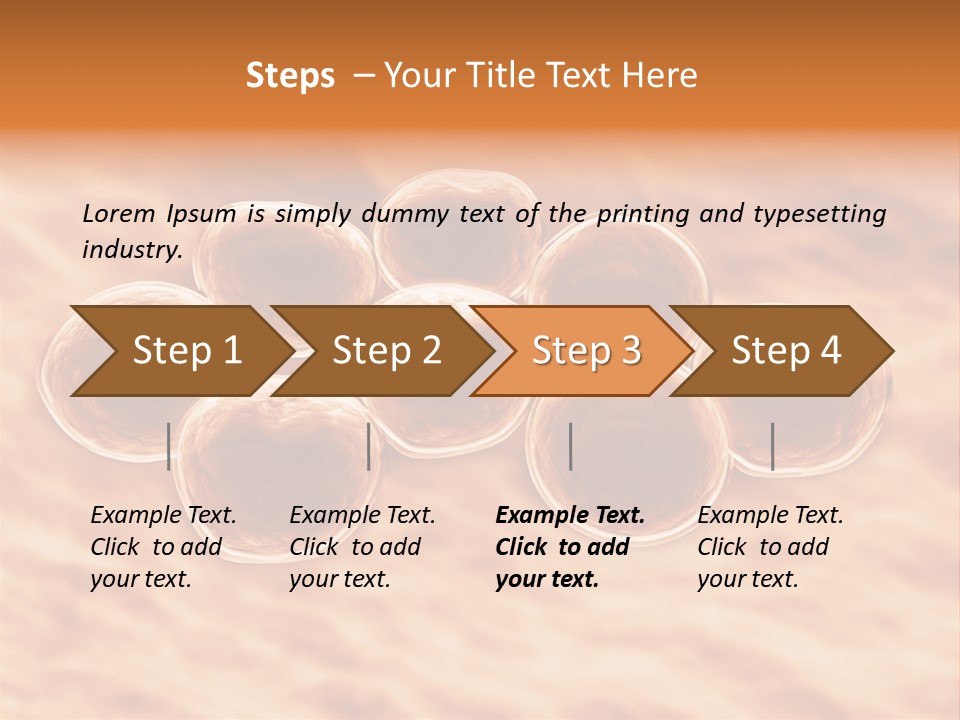 Steps – Your Title Text Here

Lorem Ipsum is simply dummy text of the printing and typesetting industry.

Step 1

Step 2

Step 3

Step 4

Example Text. Click to add your text.

Example Text. Click to add your text.

Example Text. Click to add your text.

Example Text. Click to add your text.